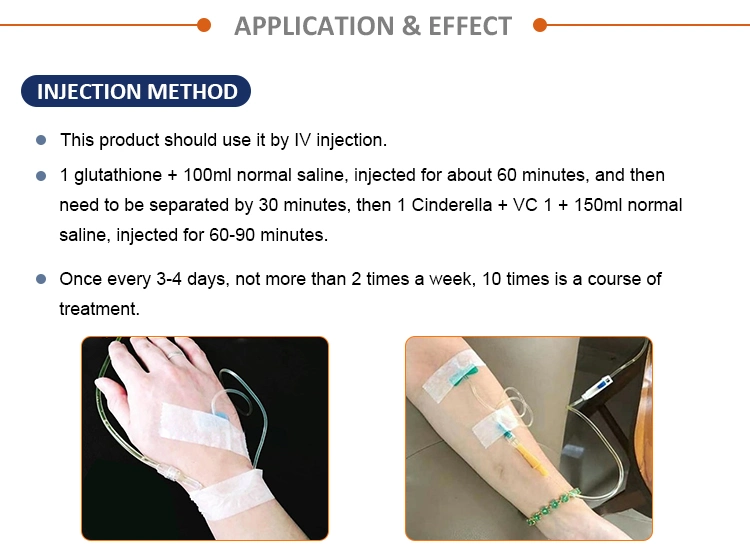 APPLICATION & EFFECT

INJECTION METHOD

This product should use it by IV injection.

1 glutathione + 100ml normal saline, injected for about 60 minutes, and then need to be separated by 30 minutes, then 1 Cinderella + VC 1 + 150ml normal saline, injected for 60-90 minutes.

Once every 3-4 days, not more than 2 times a week, 10 times is a course of treatment.